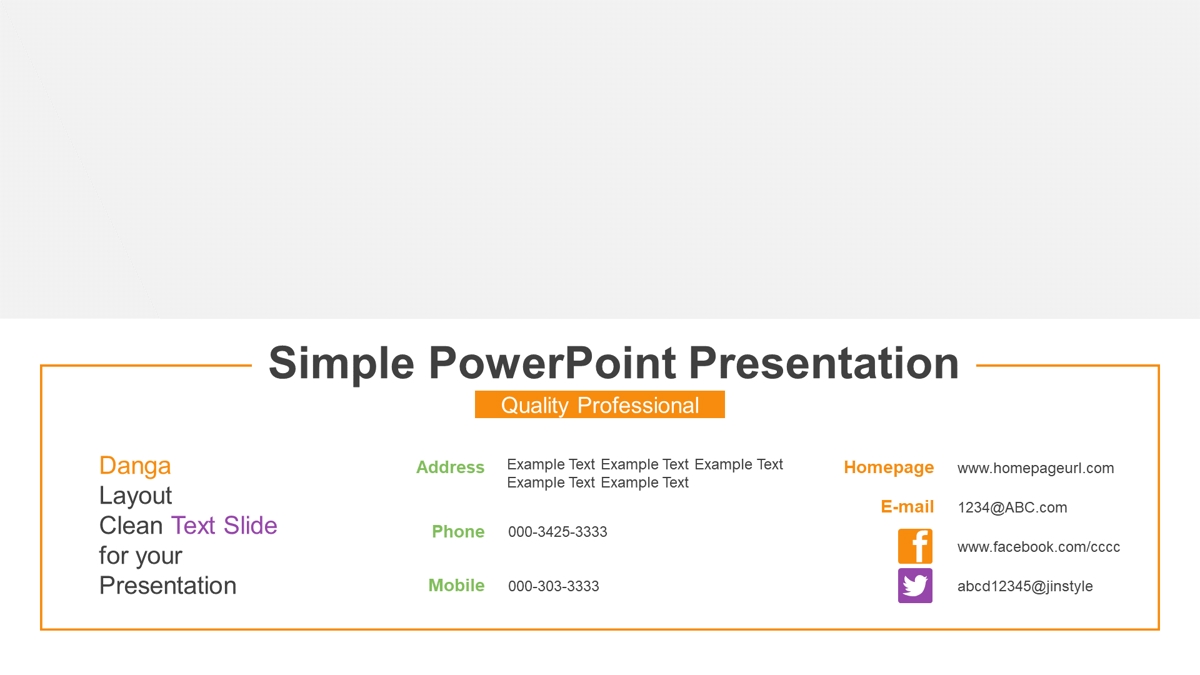 Simple PowerPoint Presentation

Quality Professional

Danga
Layout
Clean Text Slide
for your
Presentation

Address Example Text Example Text Example Text Example Text Example Text

Phone 000-3425-3333

Mobile 000-303-3333

Homepage www.homepageurl.com

E-mail 1234@ABC.com

www.facebook.com/cccc

abcd12345@jinstyle